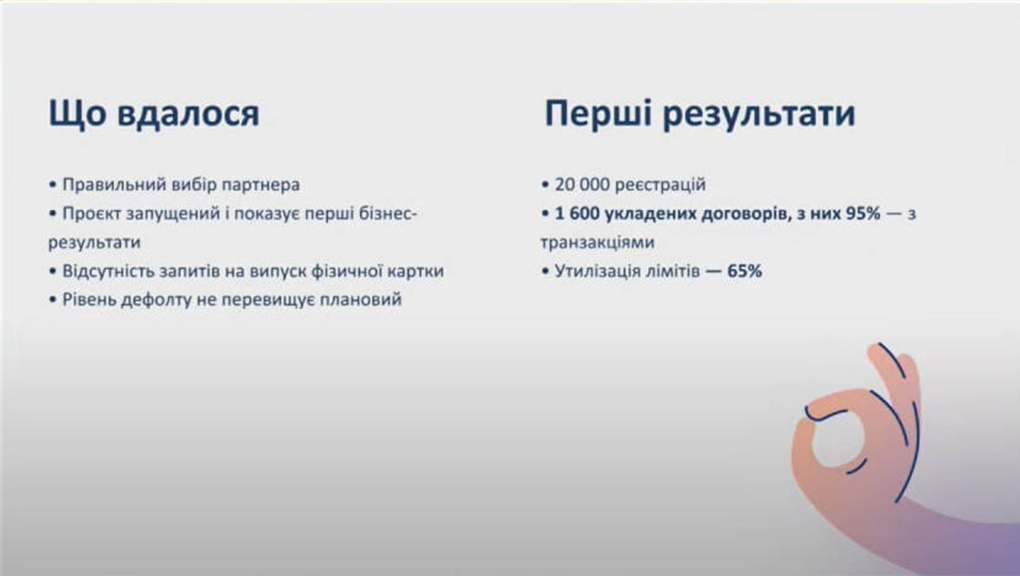 Що вдалося

• Правильний вибір партнера
• Проєкт запущений і показує перші бізнес-результати
• Відсутність запитів на випуск фізичної картки
• Рівень дефолту не перевищує плановий

Перші результати

• 20 000 реєстрацій
• 1 600 укладених договорів, з них 95% — з транзакціями
• Утилізація лімітів — 65%